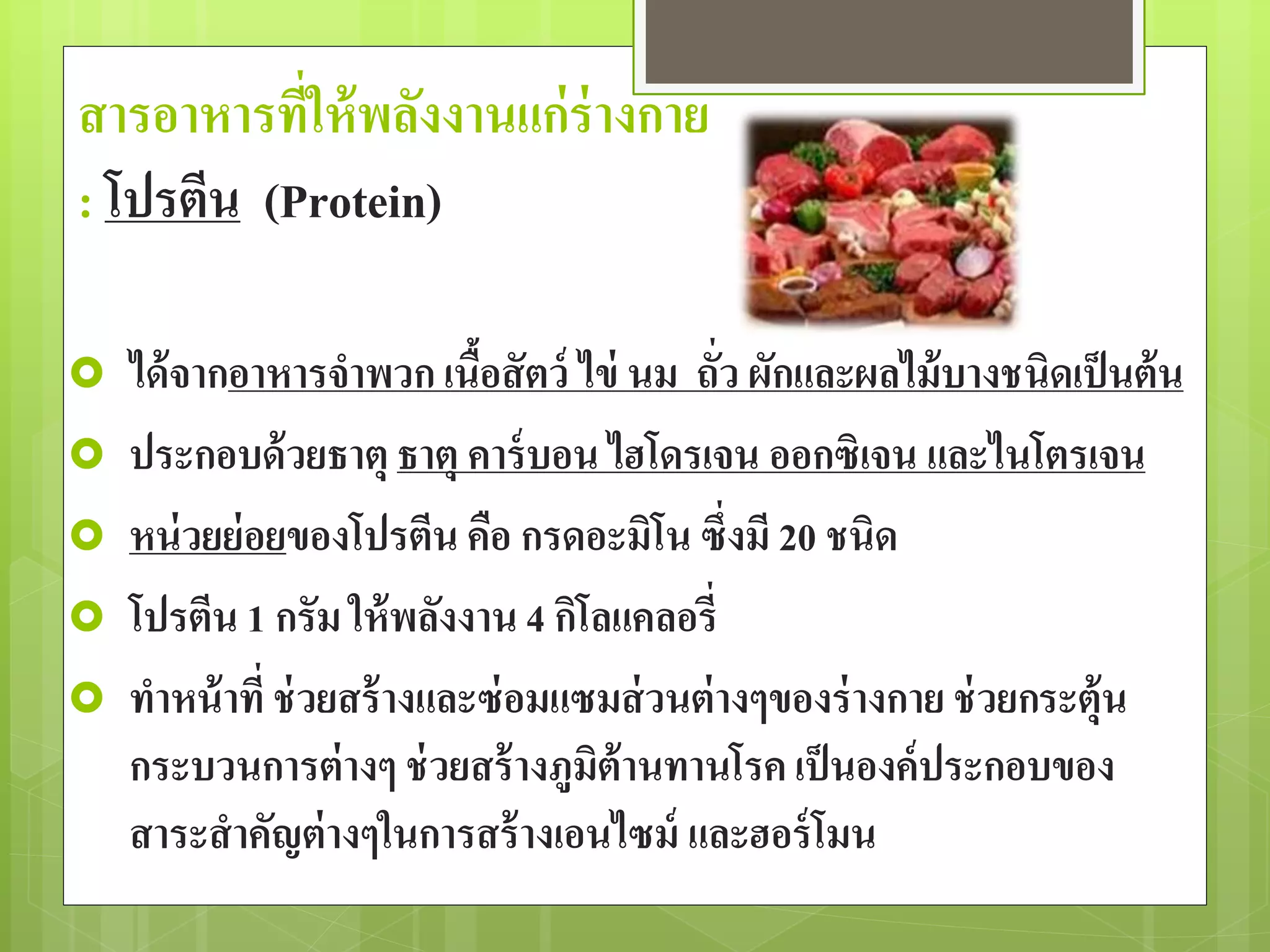 สารอาหารที่ให้พลังงานแก่ร่างกาย

: โปรตีน (Protein)

ได้จากอาหารจำพวก เนื้อสัตว์ ไข่ นม ถั่ว ผักและผลไม้บางชนิดเป็นต้น

ประกอบด้วยธาตุ ธาตุ คาร์บอน ไฮโดรเจน ออกซิเจน และไนโตรเจน

หน่วยย่อยของโปรตีน คือ กรดอะมิโน ซึ่งมี 20 ชนิด

โปรตีน 1 กรัม ให้พลังงาน 4 กิโลแคลอรี่

ทำหน้าที่ ช่วยสร้างและซ่อมแซมส่วนต่างๆของร่างกาย ช่วยกระตุ้นกระบวนการต่างๆ ช่วยสร้างภูมิต้านทานโรค เป็นองค์ประกอบของสาระสำคัญต่างๆในการสร้างเอนไซม์ และฮอร์โมน